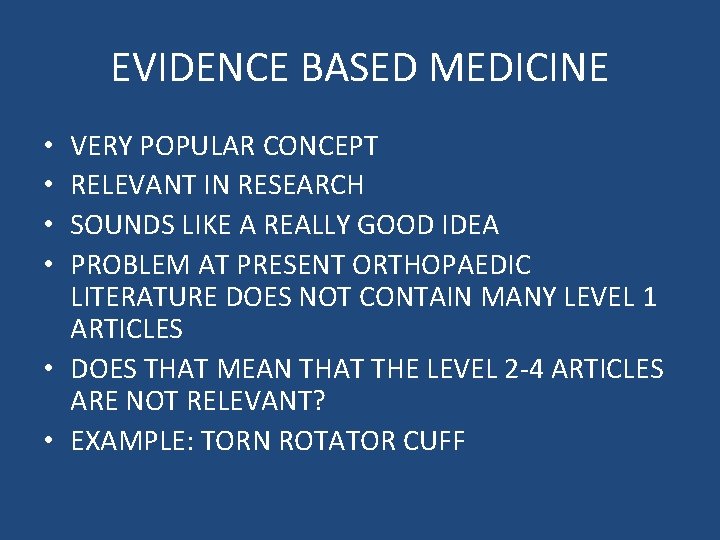 EVIDENCE BASED MEDICINE

• VERY POPULAR CONCEPT
• RELEVANT IN RESEARCH
• SOUNDS LIKE A REALLY GOOD IDEA
• PROBLEM AT PRESENT ORTHOPAEDIC LITERATURE DOES NOT CONTAIN MANY LEVEL 1 ARTICLES
• DOES THAT MEAN THAT THE LEVEL 2-4 ARTICLES ARE NOT RELEVANT?
• EXAMPLE: TORN ROTATOR CUFF